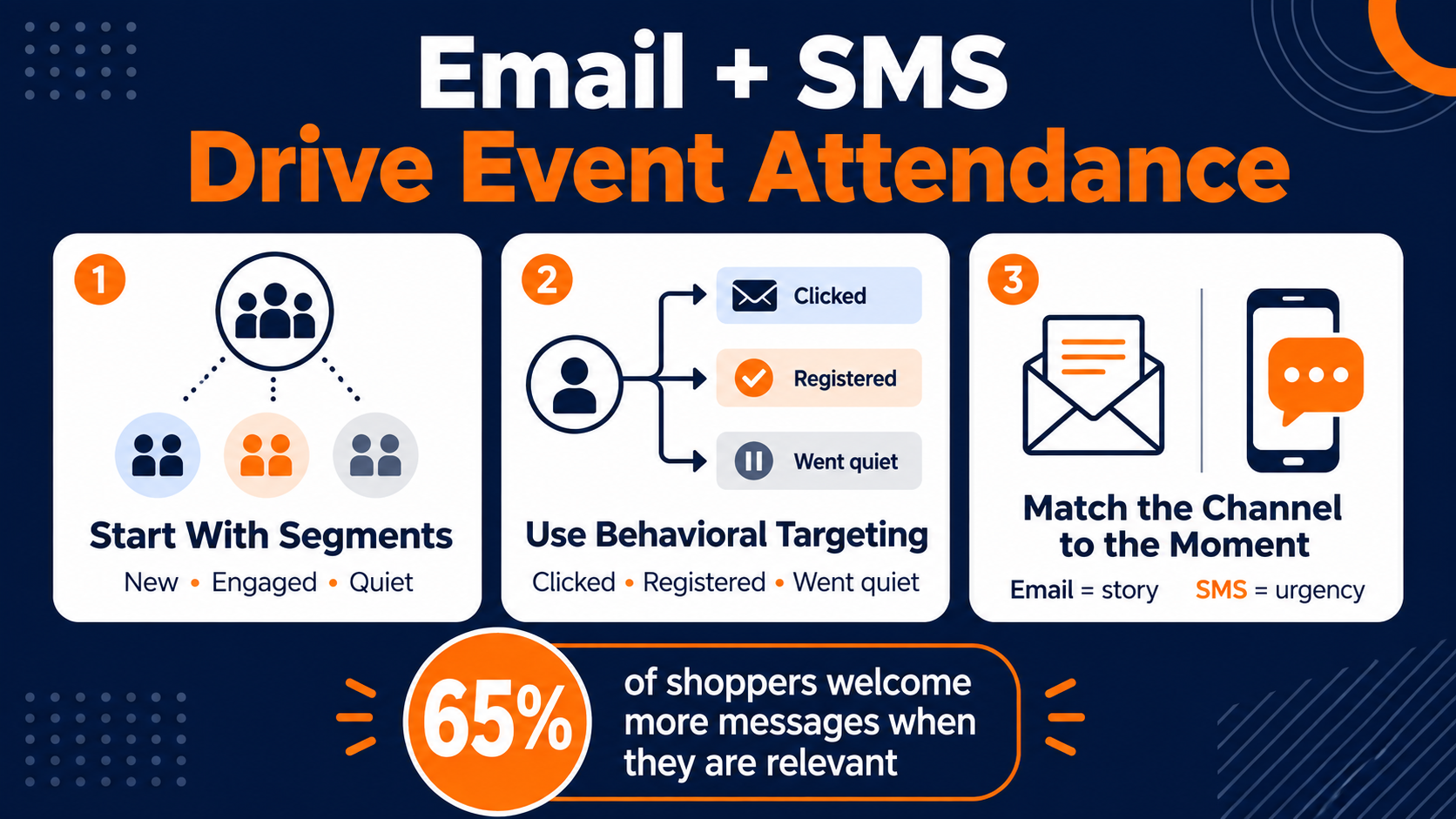 Email + SMS
Drive Event Attendance

1

Start With Segments
New • Engaged • Quiet

2

Clicked
Registered
Went quiet

Use Behavioral Targeting
Clicked • Registered • Went quiet

3

Match the Channel to the Moment
Email = story SMS = urgency

65%
of shoppers welcome more messages when they are relevant